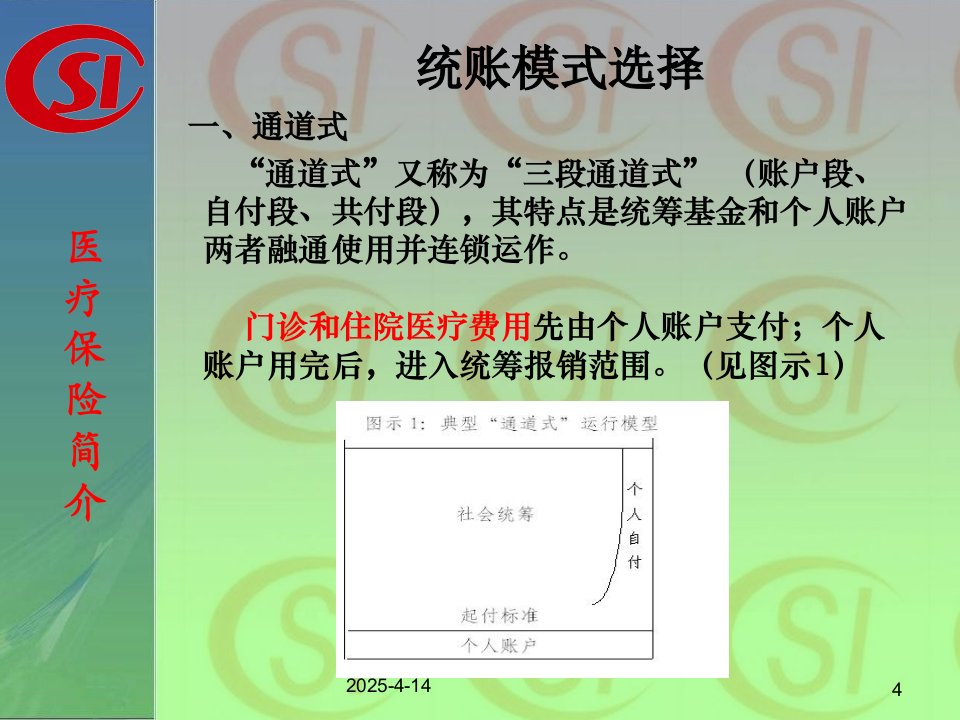 SI

医疗保险简介

统账模式选择

一、通道式

“通道式”又称为“三段通道式” （账户段、自付段、共付段），其特点是统筹基金和个人账户两者融通使用并连锁运作。

门诊和住院医疗费用先由个人账户支付；个人账户用完后，进入统筹报销范围。（见图示1）

图示 1：典型“通道式”运行模型

社会统筹

个人自付

起付标准

个人账户

2025-4-14

4